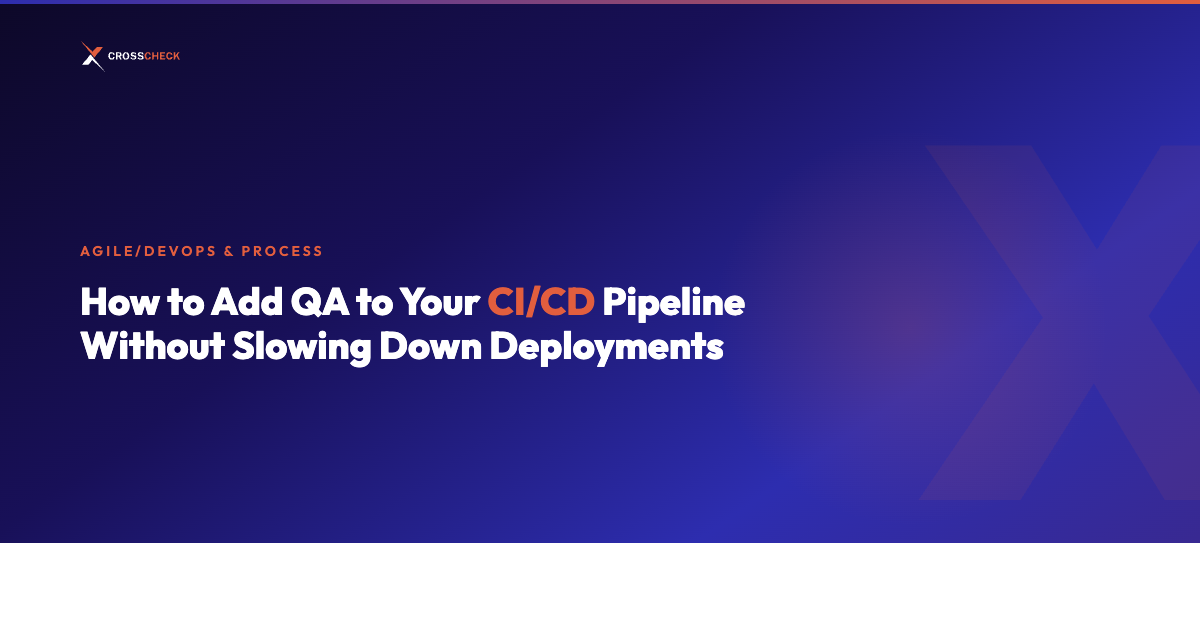 CROSSCHECK

AGILE/DEVOPS & PROCESS

How to Add QA to Your CI/CD Pipeline Without Slowing Down Deployments